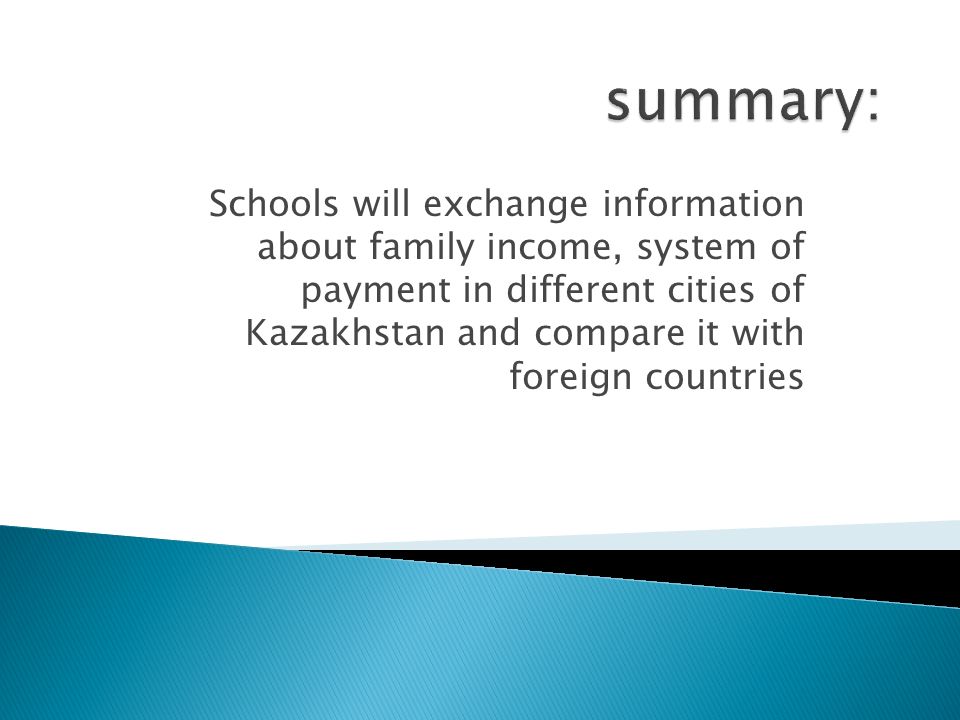 summary:

Schools will exchange information about family income, system of payment in different cities of Kazakhstan and compare it with foreign countries